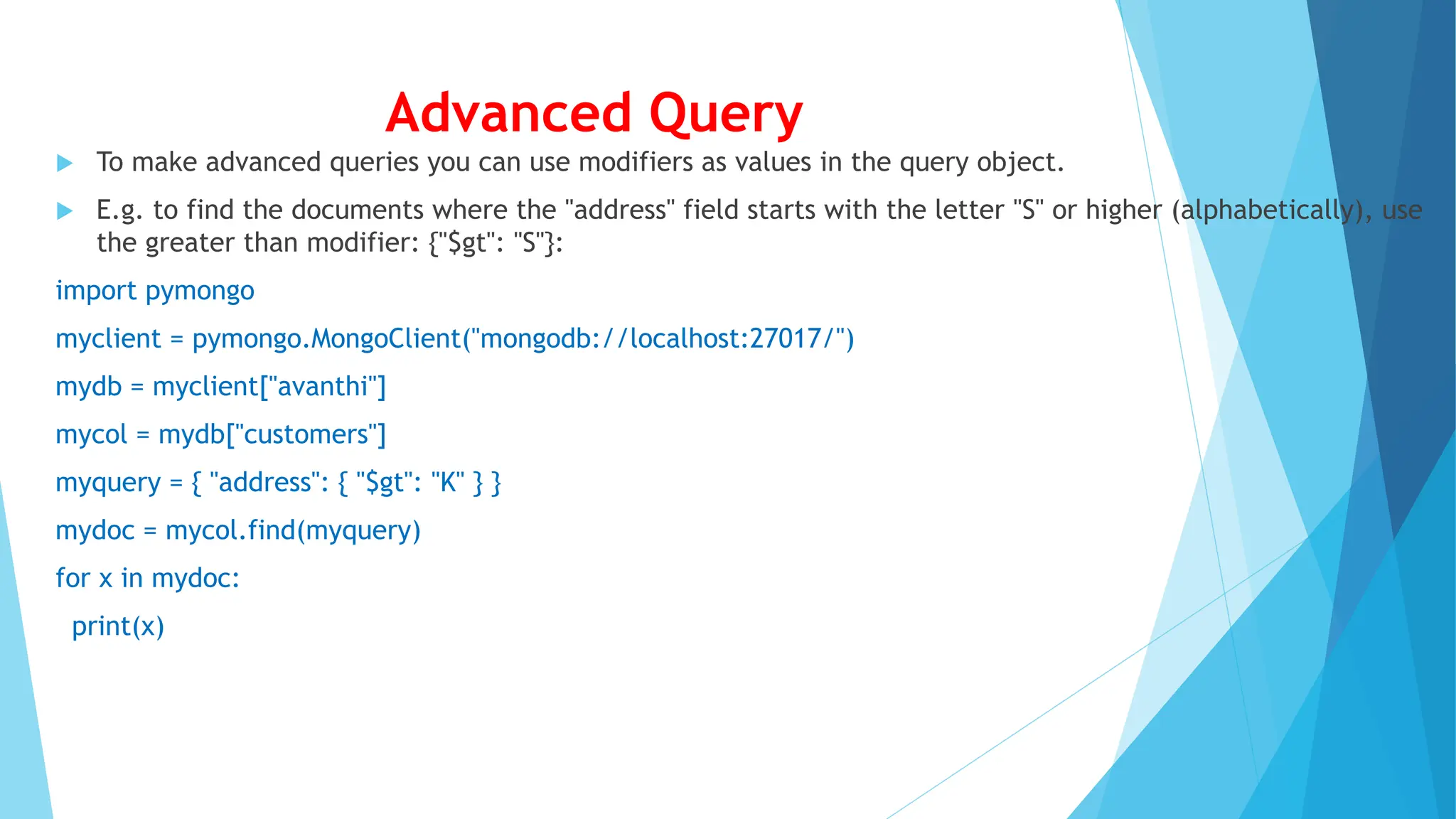 Advanced Query

To make advanced queries you can use modifiers as values in the query object.

E.g. to find the documents where the "address" field starts with the letter "S" or higher (alphabetically), use the greater than modifier: {"$gt": "S"}:

import pymongo

myclient = pymongo.MongoClient("mongodb://localhost:27017/")

mydb = myclient["avanthi"]

mycol = mydb["customers"]

myquery = { "address": { "$gt": "K" } }

mydoc = mycol.find(myquery)

for x in mydoc:

print(x)